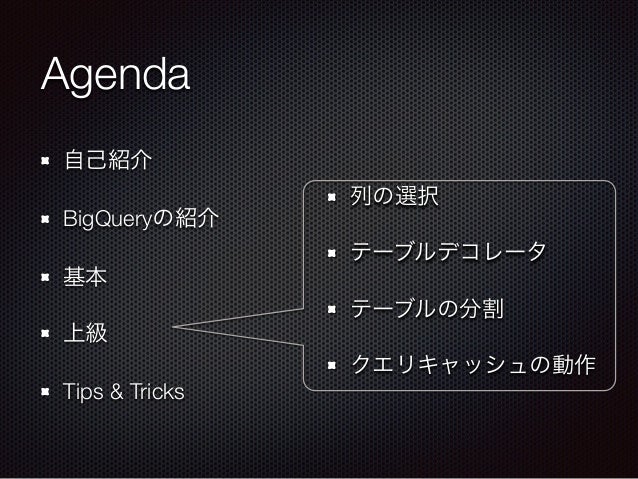 Agenda

自己紹介

BigQueryの紹介

基本

上級

Tips & Tricks

列の選択

テーブルデコレータ

テーブルの分割

クエリキャッシュの動作